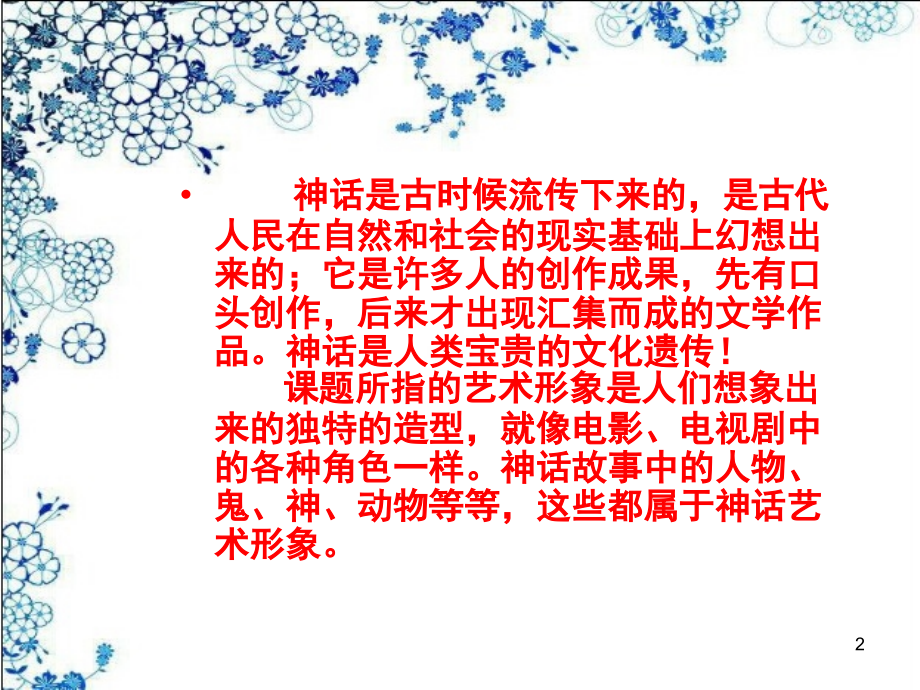 • 神话是古时候流传下来的，是古代人民在自然和社会的现实基础上幻想出来的；它是许多人的创作成果，先有口头创作，后来才出现汇集而成的文学作品。神话是人类宝贵的文化遗传！

课题所指的艺术形象是人们想象出来的独特的造型，就像电影、电视剧中的各种角色一样。神话故事中的人物、鬼、神、动物等等，这些都属于神话艺术形象。

2